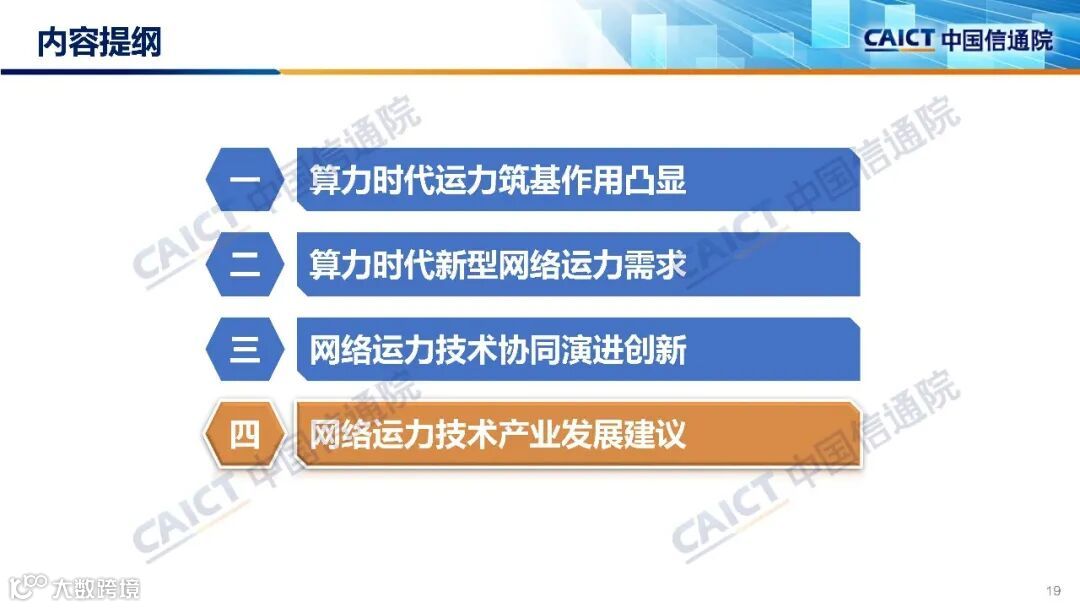 内容提纲

CAICT 中国信通院

一 算力时代运力筑基作用凸显

二 算力时代新型网络运力需求

三 网络运力技术协同演进创新

四 网络运力技术产业发展建议

CAICT 中国信通院

CAICT 中国信通院

CAICT 中国信通院

CAICT 中国信通院

大数跨境

19